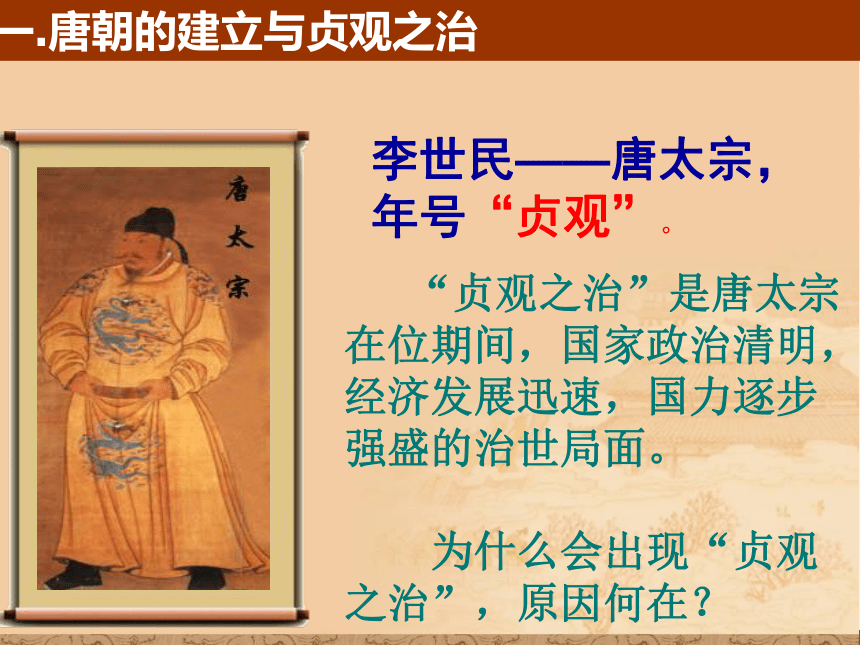 一.唐朝的建立与贞观之治

唐太宗

李世民——唐太宗，年号“贞观”。

“贞观之治”是唐太宗在位期间，国家政治清明，经济发展迅速，国力逐步强盛的治世局面。

为什么会出现“贞观之治”，原因何在？